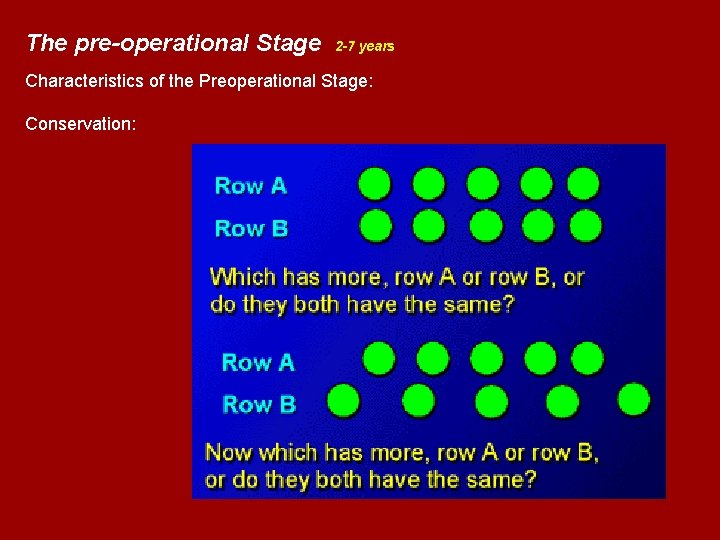 The pre-operational Stage 2-7 years

Characteristics of the Preoperational Stage:

Conservation:

Row A

Row B

Which has more, row A or row B, or do they both have the same?

Row A

Row B

Now which has more, row A or row B, or do they both have the same?